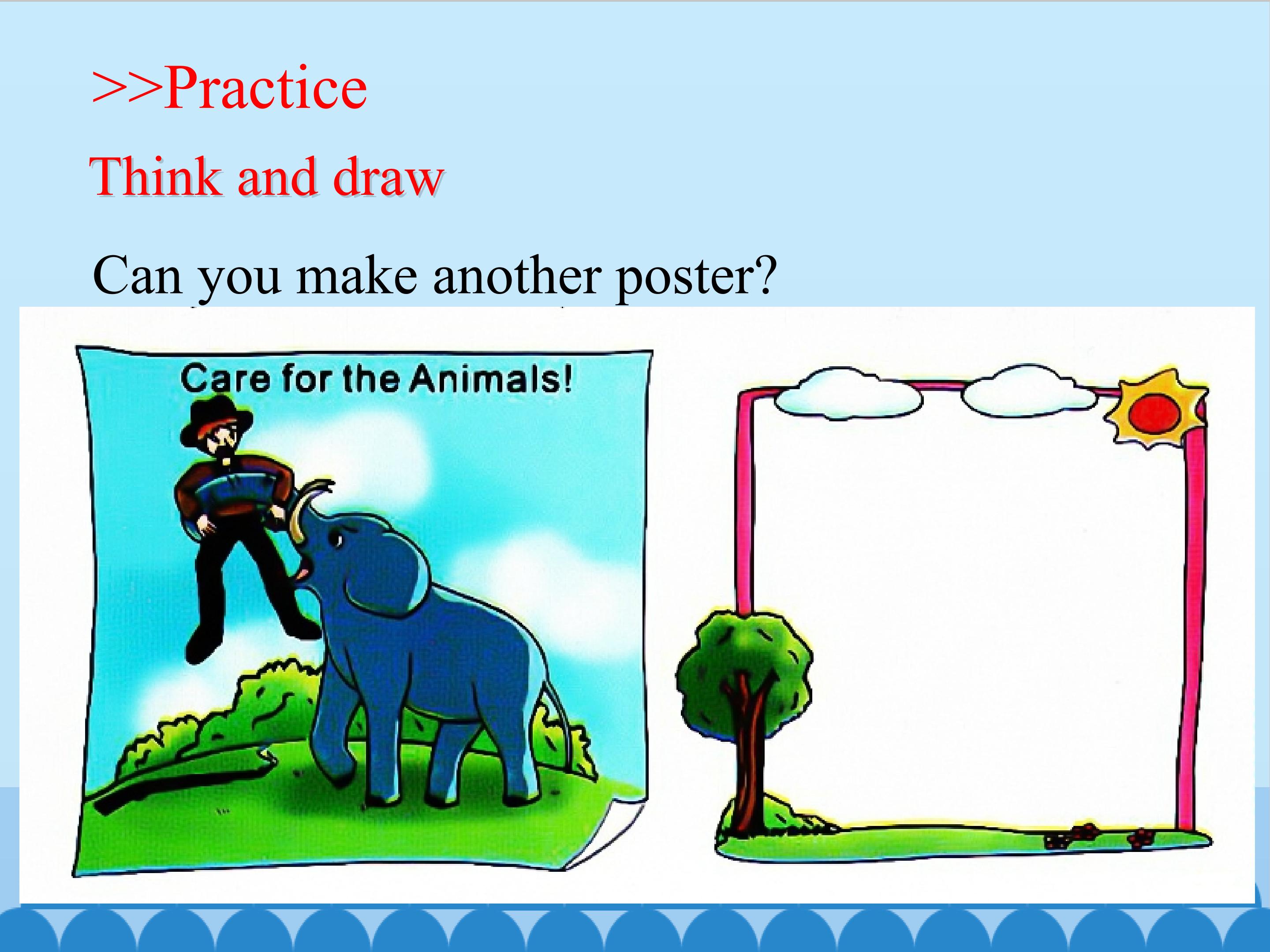 >>Practice

Think and draw

Can you make another poster?

Care for the Animals!